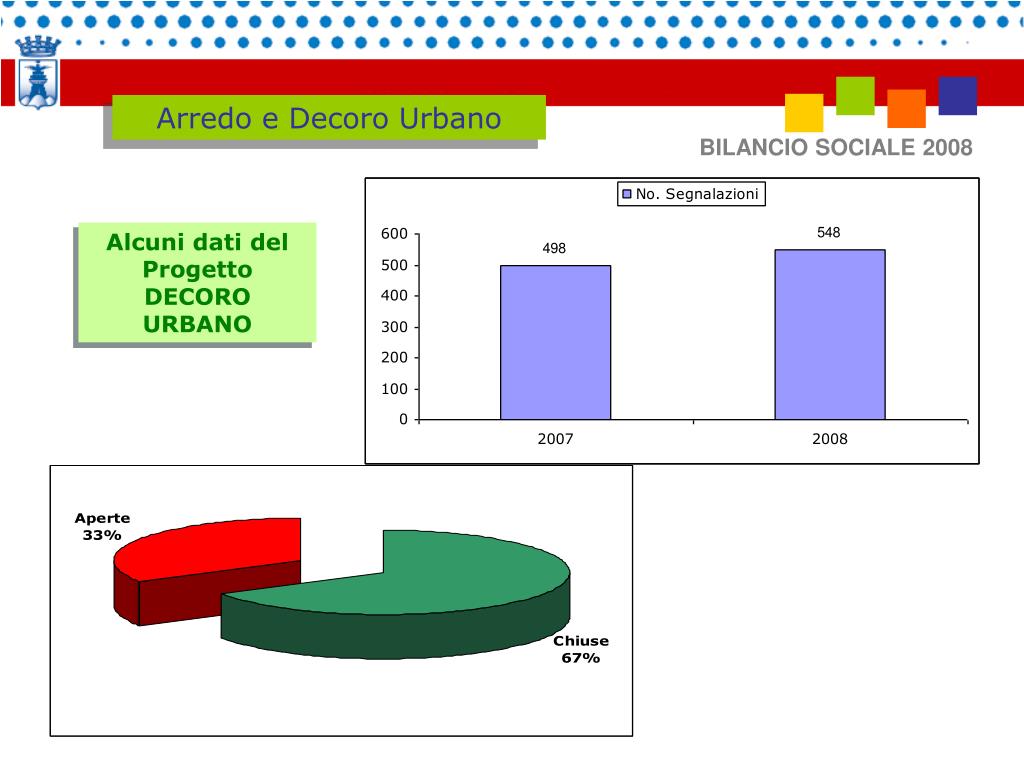 Arredo e Decoro Urbano

BILANCIO SOCIALE 2008

Alcuni dati del Progetto DECORO URBANO

No. Segnalazioni

600
500
400
300
200
100
0

498
548

2007
2008

Aperte 33%

Chiuse 67%